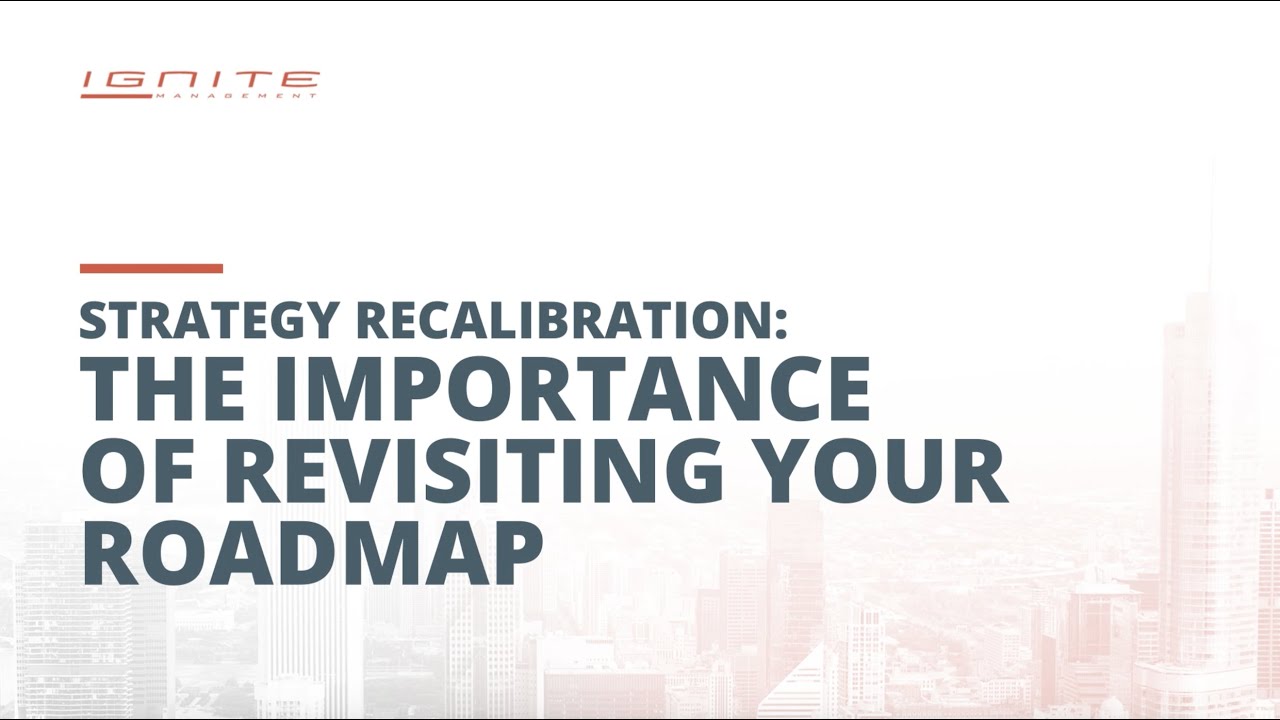 IGNITE
MANAGEMENT

STRATEGY RECALIBRATION:
THE IMPORTANCE OF REVISITING YOUR ROADMAP